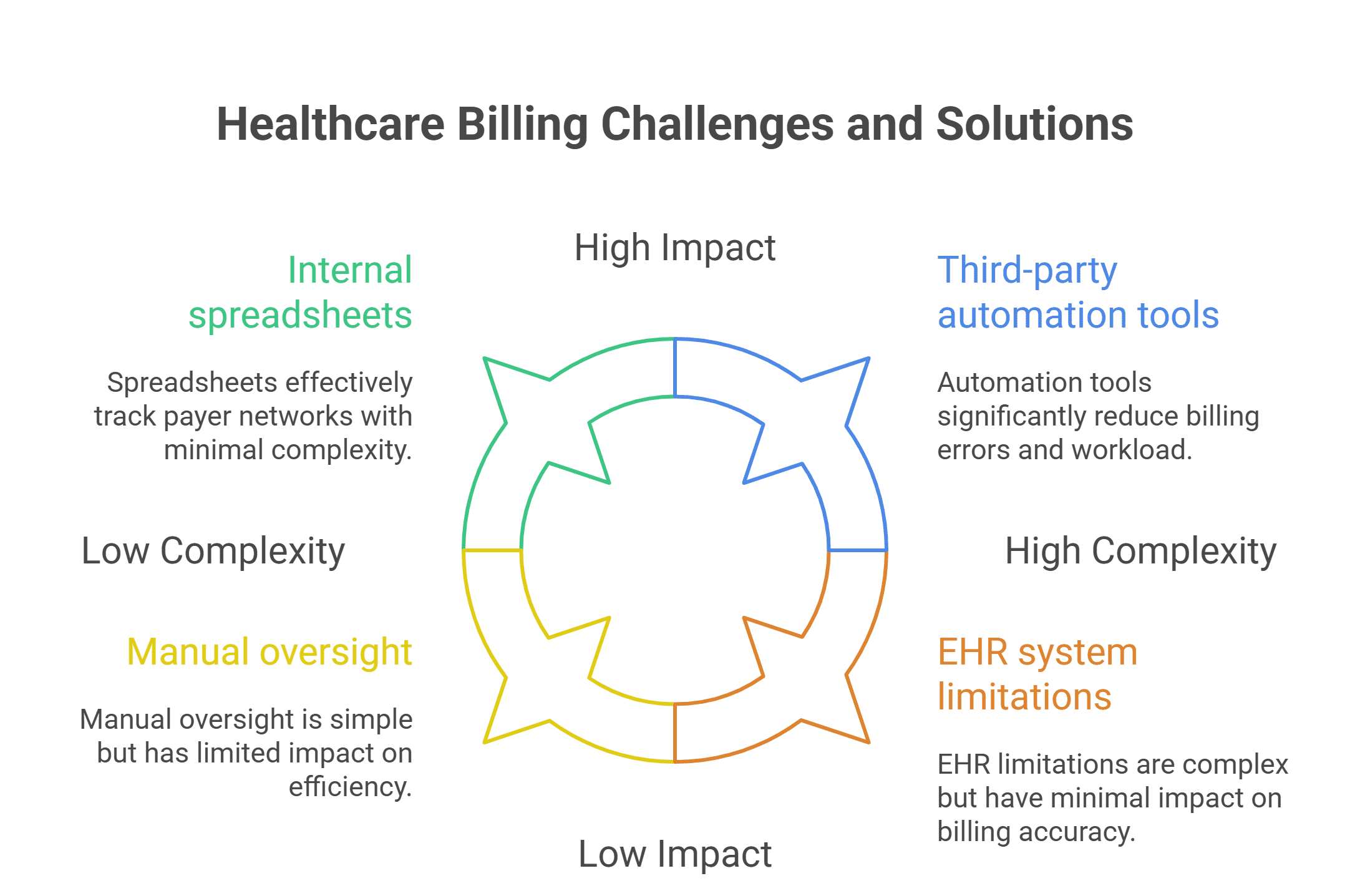 Healthcare Billing Challenges and Solutions

High Impact

Internal spreadsheets

Spreadsheets effectively track payer networks with minimal complexity.

Third-party automation tools

Automation tools significantly reduce billing errors and workload.

Low Complexity

High Complexity

Manual oversight

Manual oversight is simple but has limited impact on efficiency.

EHR system limitations

EHR limitations are complex but have minimal impact on billing accuracy.

Low Impact